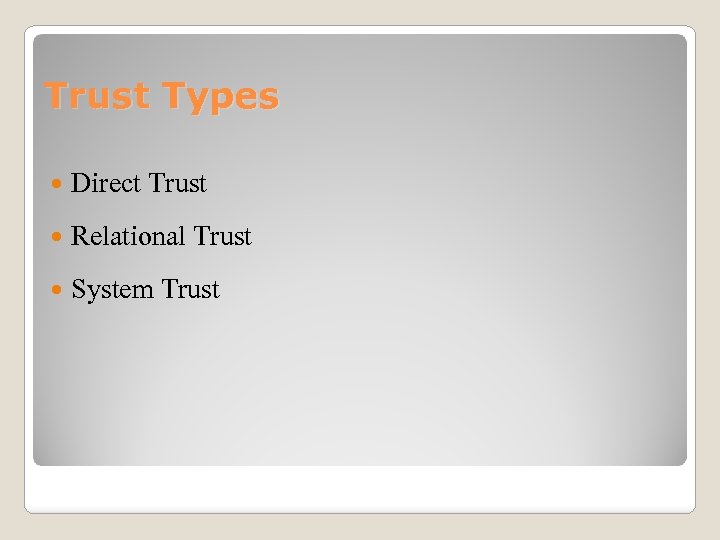 Trust Types

- Direct Trust
- Relational Trust
- System Trust